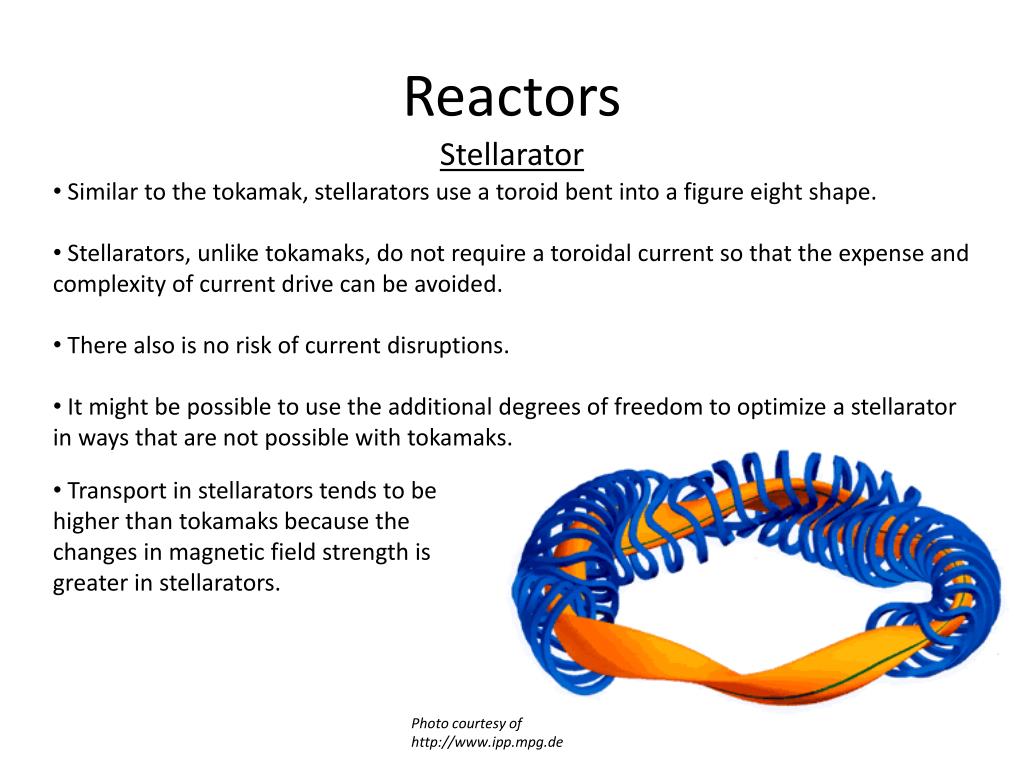 Reactors

Stellarator

• Similar to the tokamak, stellarators use a toroid bent into a figure eight shape.

• Stellarators, unlike tokamaks, do not require a toroidal current so that the expense and complexity of current drive can be avoided.

• There also is no risk of current disruptions.

• It might be possible to use the additional degrees of freedom to optimize a stellarator in ways that are not possible with tokamaks.

• Transport in stellarators tends to be higher than tokamaks because the changes in magnetic field strength is greater in stellarators.

Photo courtesy of
http://www.ipp.mpg.de